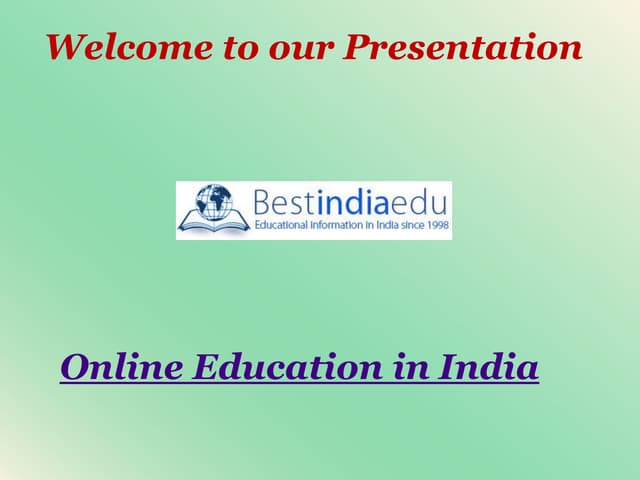 Welcome to our Presentation

Bestindiaedu
Educational Information in India since 1998

Online Education in India